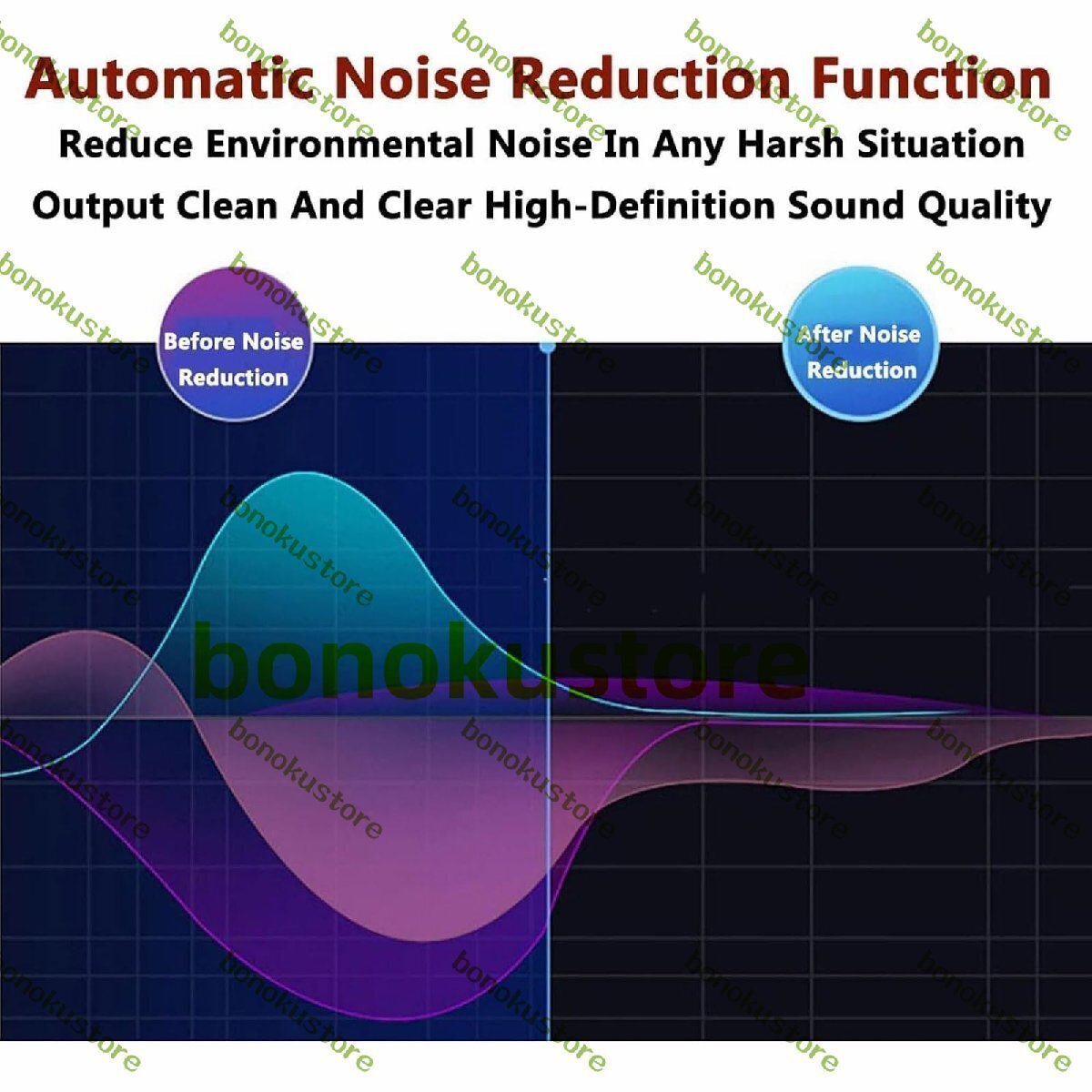 Automatic Noise Reduction Function

Reduce Environmental Noise In Any Harsh Situation

Output Clean And Clear High-Definition Sound Quality

Before Noise Reduction

After Noise Reduction

bonokustore